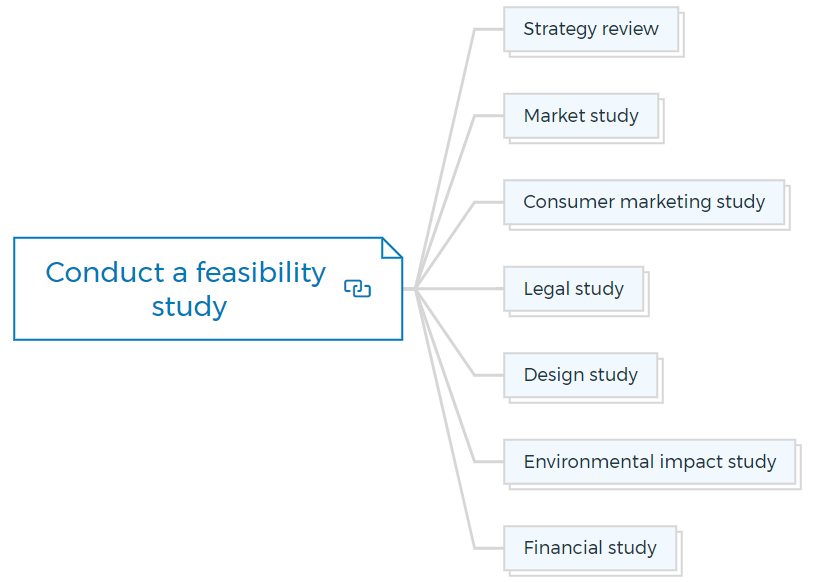 Conduct a feasibility study

Strategy review

Market study

Consumer marketing study

Legal study

Design study

Environmental impact study

Financial study